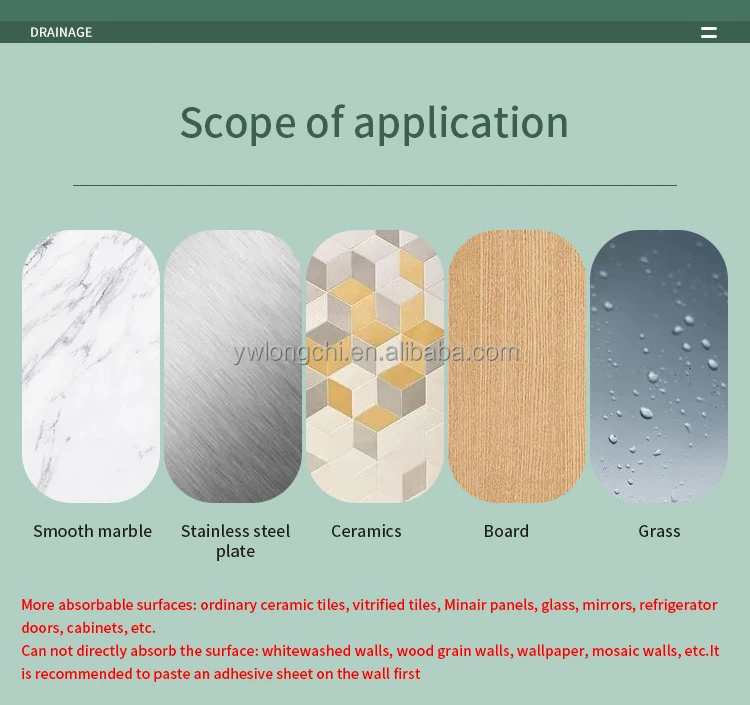 DRAINAGE

Scope of application

ywlongchi.en.alibaba.com

Smooth marble

Stainless steel plate

Ceramics

Board

Grass

More absorbable surfaces: ordinary ceramic tiles, vitrified tiles, Minair panels, glass, mirrors, refrigerator doors, cabinets, etc.
Can not directly absorb the surface: whitewashed walls, wood grain walls, wallpaper, mosaic walls, etc.It is recommended to paste an adhesive sheet on the wall first